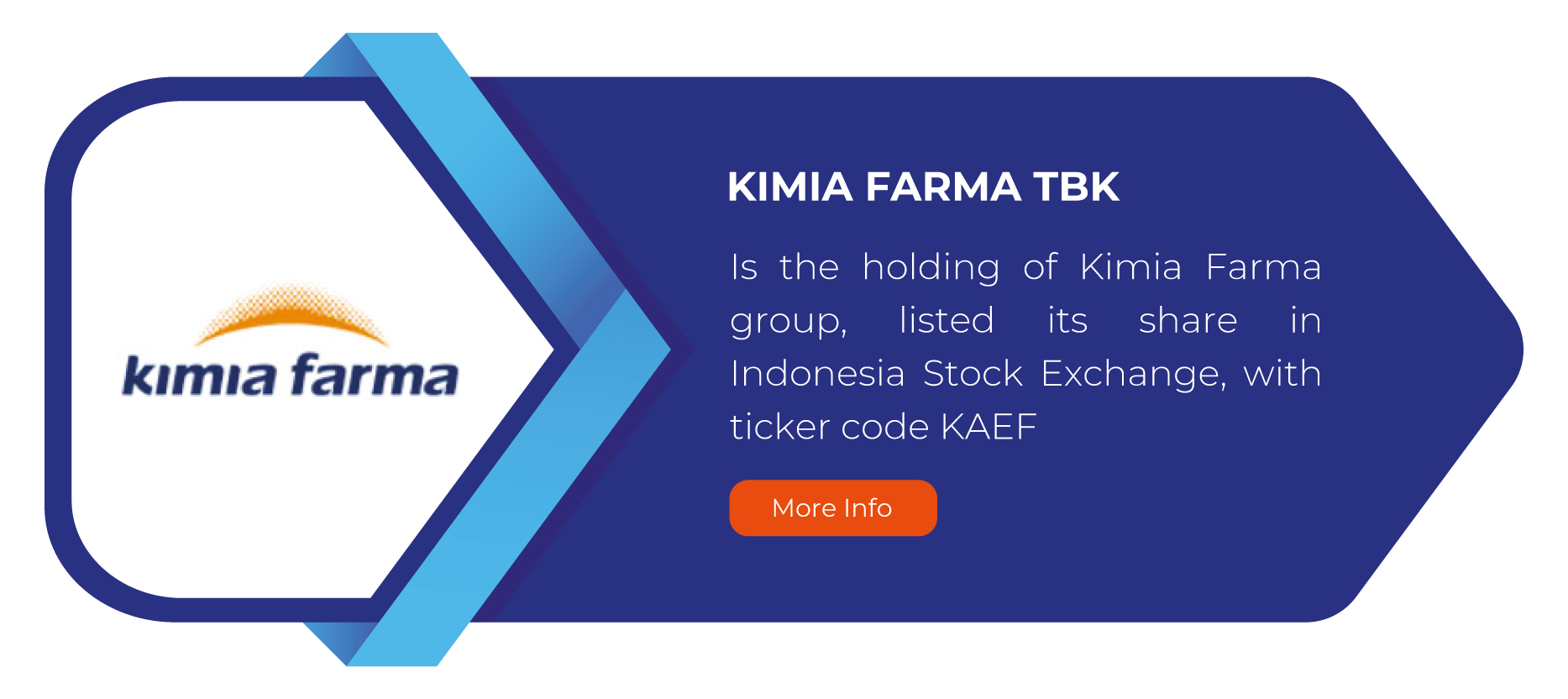 kimia farma

KIMIA FARMA TBK

Is the holding of Kimia Farma group, listed its share in Indonesia Stock Exchange, with ticker code KAEF

More Info